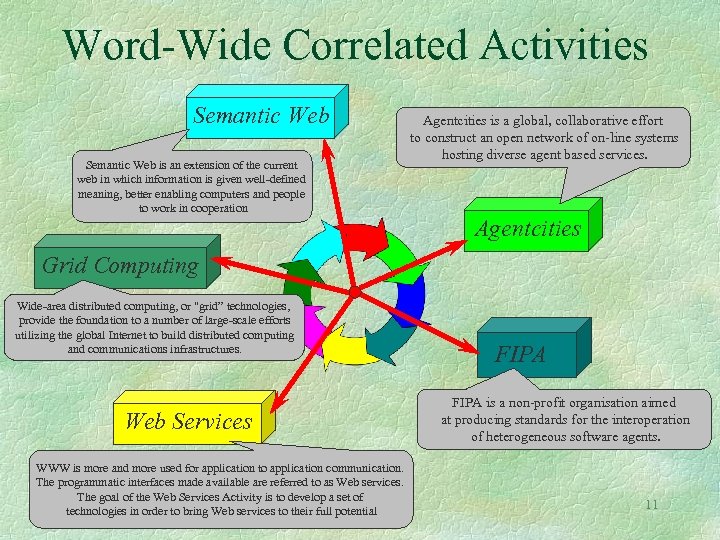 Word-Wide Correlated Activities

Semantic Web

Semantic Web is an extension of the current web in which information is given well-defined meaning, better enabling computers and people to work in cooperation

Agentcities is a global, collaborative effort to construct an open network of on-line systems hosting diverse agent based services.

Agentcities

Grid Computing

Wide-area distributed computing, or "grid" technologies, provide the foundation to a number of large-scale efforts utilizing the global Internet to build distributed computing and communications infrastructures.

FIPA

FIPA is a non-profit organisation aimed at producing standards for the interoperation of heterogeneous software agents.

Web Services

WWW is more and more used for application to application communication. The programmatic interfaces made available are referred to as Web services. The goal of the Web Services Activity is to develop a set of technologies in order to bring Web services to their full potential

11